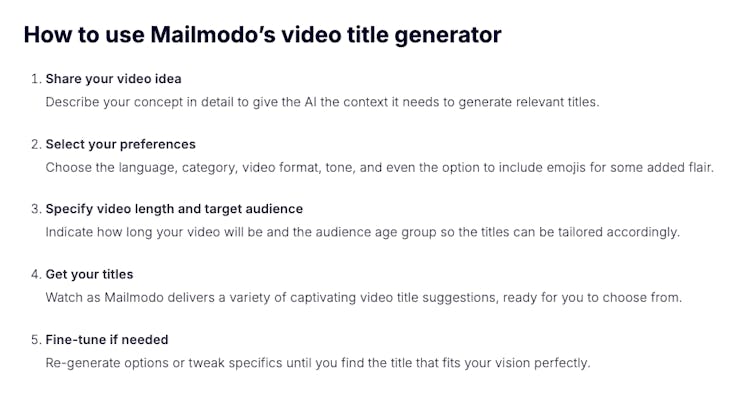 How to use Mailmodo's video title generator

1. Share your video idea
Describe your concept in detail to give the AI the context it needs to generate relevant titles.

2. Select your preferences
Choose the language, category, video format, tone, and even the option to include emojis for some added flair.

3. Specify video length and target audience
Indicate how long your video will be and the audience age group so the titles can be tailored accordingly.

4. Get your titles
Watch as Mailmodo delivers a variety of captivating video title suggestions, ready for you to choose from.

5. Fine-tune if needed
Re-generate options or tweak specifics until you find the title that fits your vision perfectly.